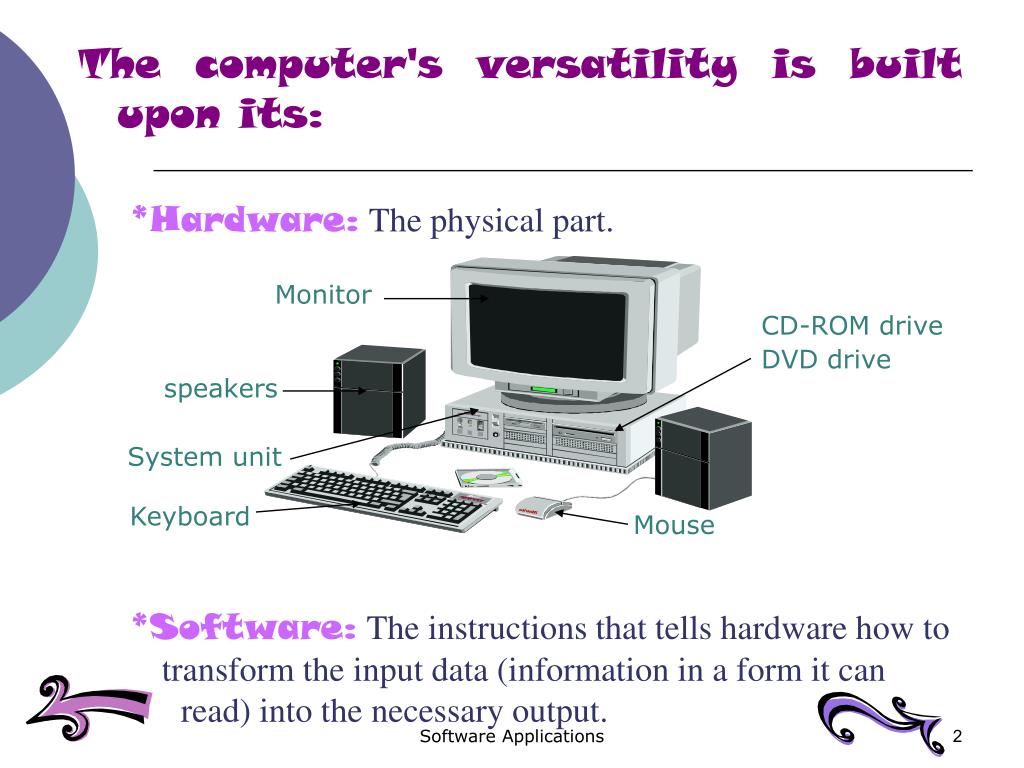 The computer's versatility is built upon its:

*Hardware: The physical part.

Monitor

CD-ROM drive
DVD drive

speakers

System unit

Keyboard

Mouse

*Software: The instructions that tells hardware how to transform the input data (information in a form it can read) into the necessary output.

Software Applications

2